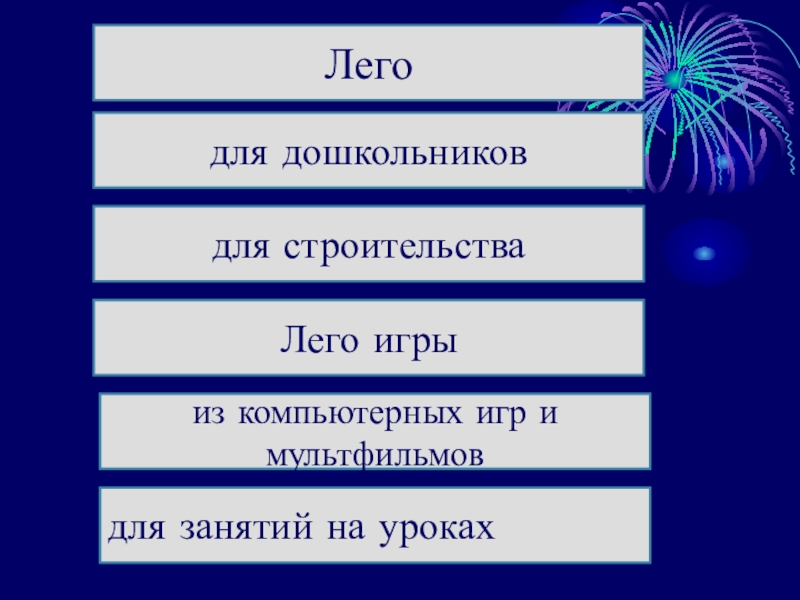 Лего

для дошкольников

для строительства

Лего игры

из компьютерных игр и мультфильмов

для занятий на уроках